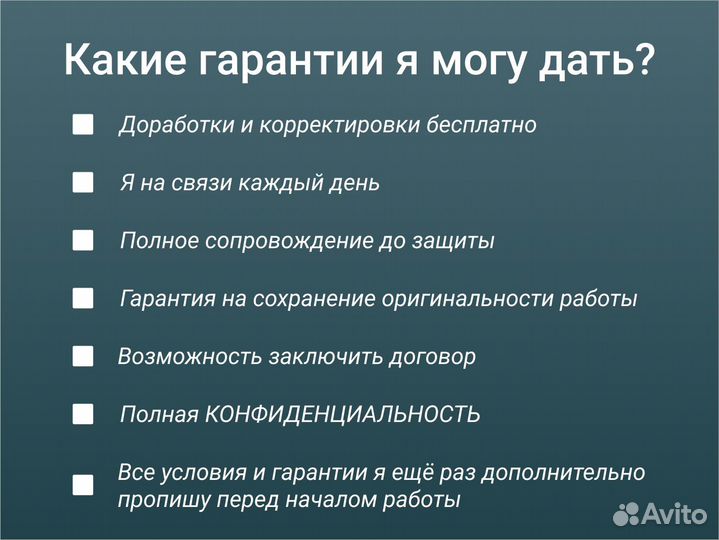 Какие гарантии я могу дать?

Доработки и корректировки бесплатно

Я на связи каждый день

Полное сопровождение до защиты

Гарантия на сохранение оригинальности работы

Возможность заключить договор

Полная КОНФИДЕНЦИАЛЬНОСТЬ

Все условия и гарантии я ещё раз дополнительно пропишу перед началом работы

Avito